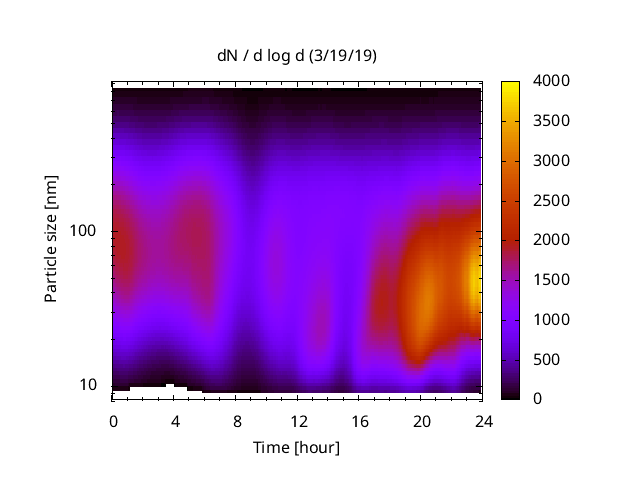 dN / d log d (3/19/19)

Particle size [nm]

100

10

0 4 8 12 16 20 24

Time [hour]

4000
3500
3000
2500
2000
1500
1000
500
0